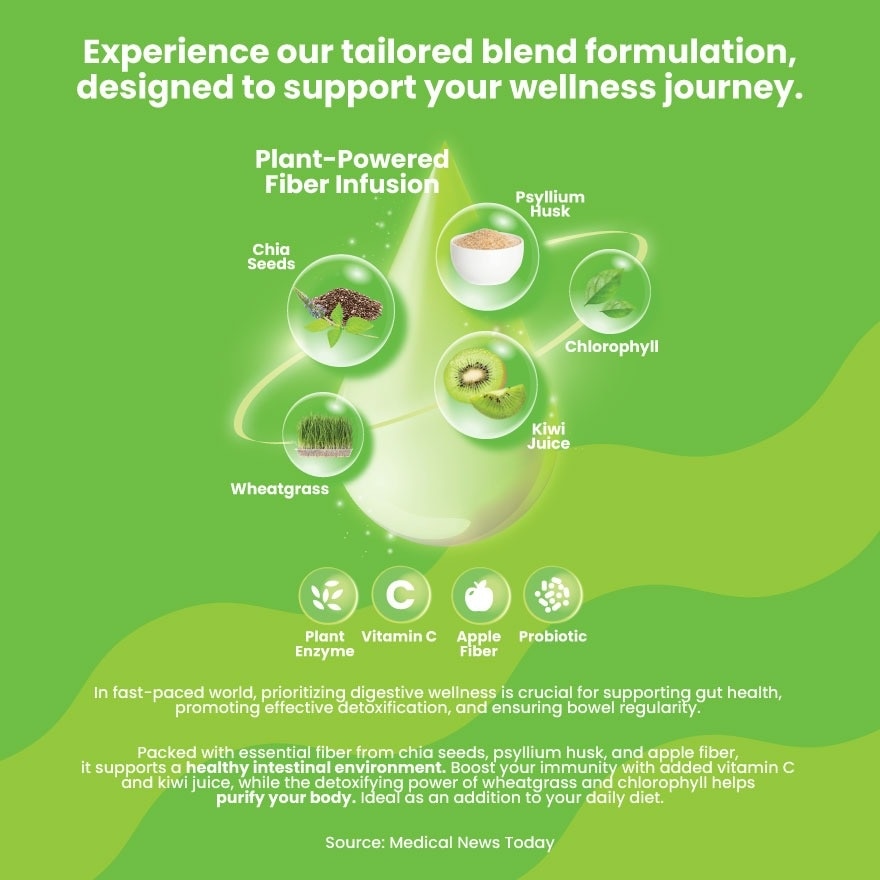 Experience our tailored blend formulation, designed to support your wellness journey.

Plant-Powered Fiber Infusion

Psyllium Husk

Chia Seeds

Chlorophyll

Kiwi Juice

Wheatgrass

C

Plant Enzyme

Vitamin C

Apple Fiber

Probiotic

In fast-paced world, prioritizing digestive wellness is crucial for supporting gut health, promoting effective detoxification, and ensuring bowel regularity.

Packed with essential fiber from chia seeds, psyllium husk, and apple fiber, it supports a healthy intestinal environment. Boost your immunity with added vitamin C and kiwi juice, while the detoxifying power of wheatgrass and chlorophyll helps purify your body. Ideal as an addition to your daily diet.

Source: Medical News Today